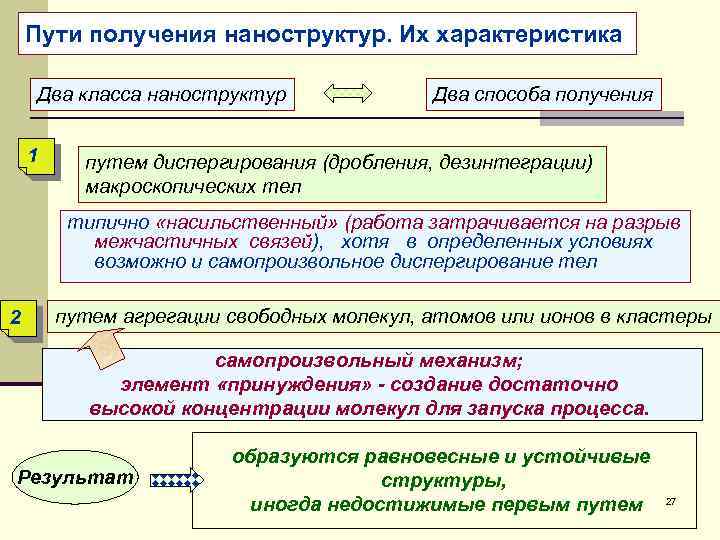 Пути получения наноструктур. Их характеристика

Два класса наноструктур

Два способа получения

1

путем диспергирования (дробления, дезинтеграции) макроскопических тел

типично «насильственный» (работа затрачивается на разрыв межчастичных связей), хотя в определенных условиях возможно и самопроизвольное диспергирование тел

2

путем агрегации свободных молекул, атомов или ионов в кластеры

самопроизвольный механизм;
элемент «принуждения» - создание достаточно высокой концентрации молекул для запуска процесса.

Результат

образуются равновесные и устойчивые структуры,
иногда недостижимые первым путем

27